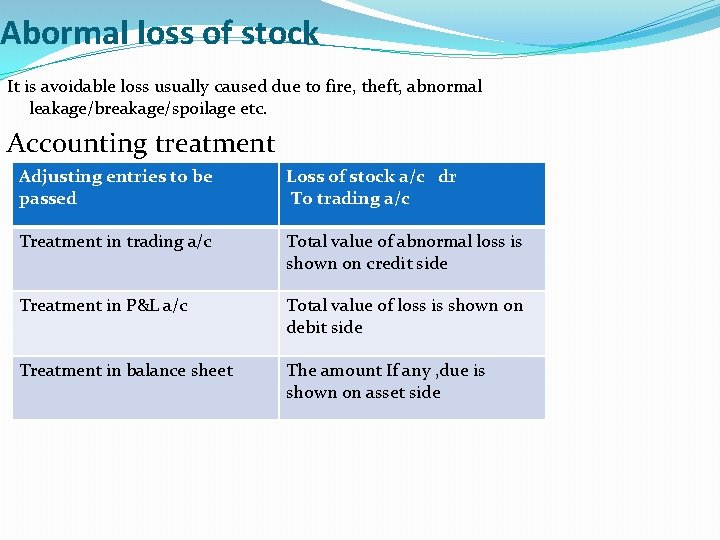 Abormal loss of stock

It is avoidable loss usually caused due to fire, theft, abnormal leakage/breakage/spoilage etc.

Accounting treatment

| Adjusting entries to be passed | Loss of stock a/c dr To trading a/c |
|---|---|
| Treatment in trading a/c | Total value of abnormal loss is shown on credit side |
| Treatment in P&L a/c | Total value of loss is shown on debit side |
| Treatment in balance sheet | The amount If any ,due is shown on asset side |